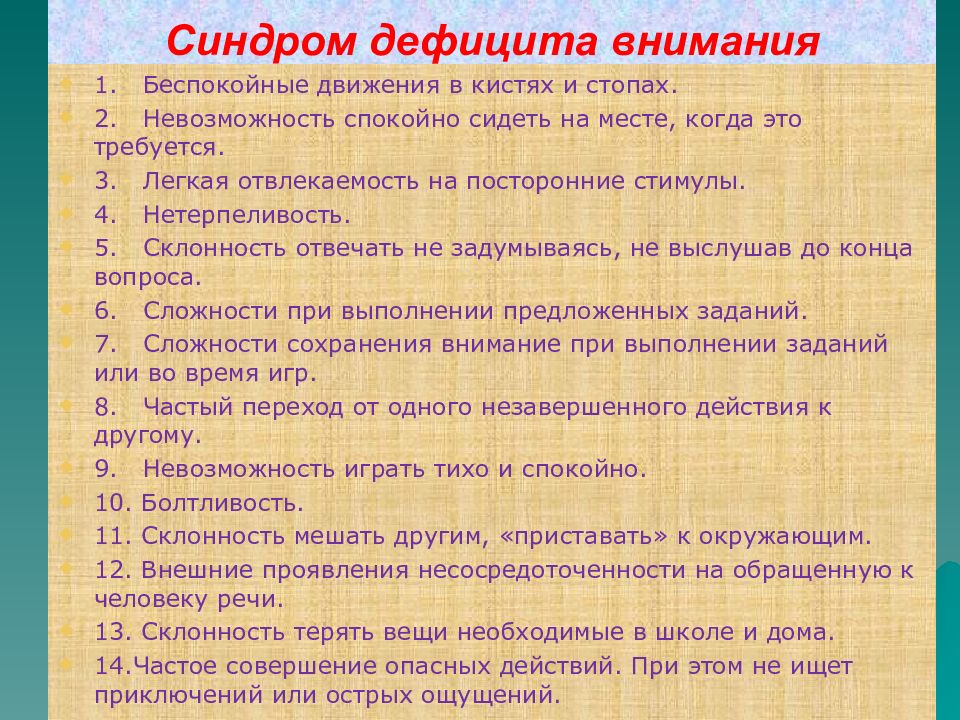 Синдром дефицита внимания

1. Беспокойные движения в кистях и стопах.
2. Невозможность спокойно сидеть на месте, когда это требуется.
3. Легкая отвлекаемость на посторонние стимулы.
4. Нетерпеливость.
5. Склонность отвечать не задумываясь, не выслушав до конца вопроса.
6. Сложности при выполнении предложенных заданий.
7. Сложности сохранения внимание при выполнении заданий или во время игр.
8. Частый переход от одного незавершенного действия к другому.
9. Невозможность играть тихо и спокойно.
10. Болтливость.
11. Склонность мешать другим, «приставать» к окружающим.
12. Внешние проявления несосредоточенности на обращенную к человеку речи.
13. Склонность терять вещи необходимые в школе и дома.
14.Частое совершение опасных действий. При этом не ищет приключений или острых ощущений.